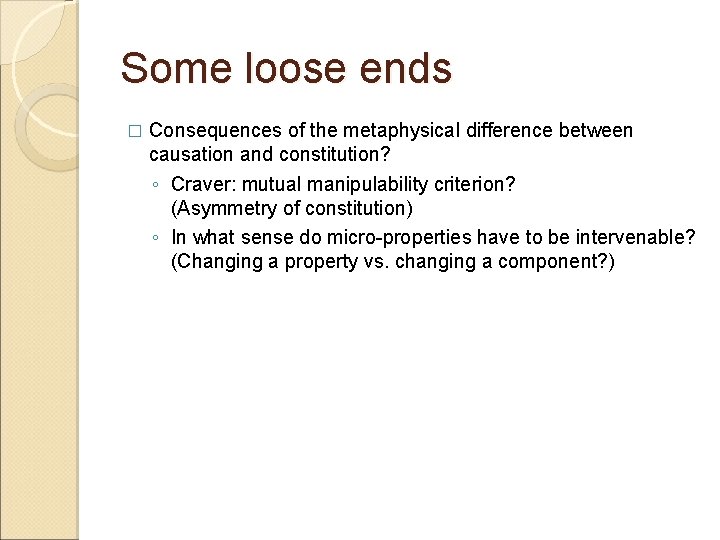 Some loose ends

□ Consequences of the metaphysical difference between causation and constitution?

◦ Craver: mutual manipulability criterion? (Asymmetry of constitution)

◦ In what sense do micro-properties have to be intervenable? (Changing a property vs. changing a component?)